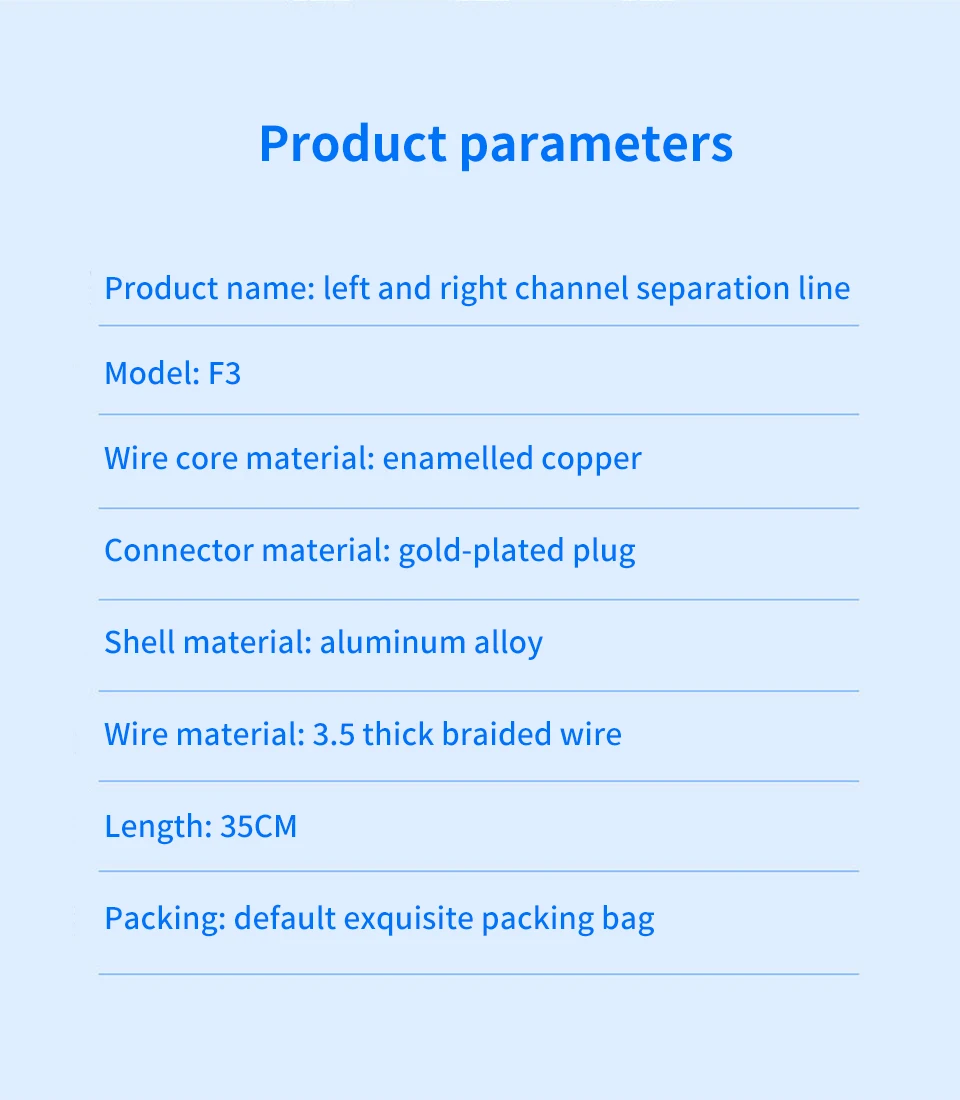 Product parameters

Product name: left and right channel separation line

Model: F3

Wire core material: enamelled copper

Connector material: gold-plated plug

Shell material: aluminum alloy

Wire material: 3.5 thick braided wire

Length: 35CM

Packing: default exquisite packing bag